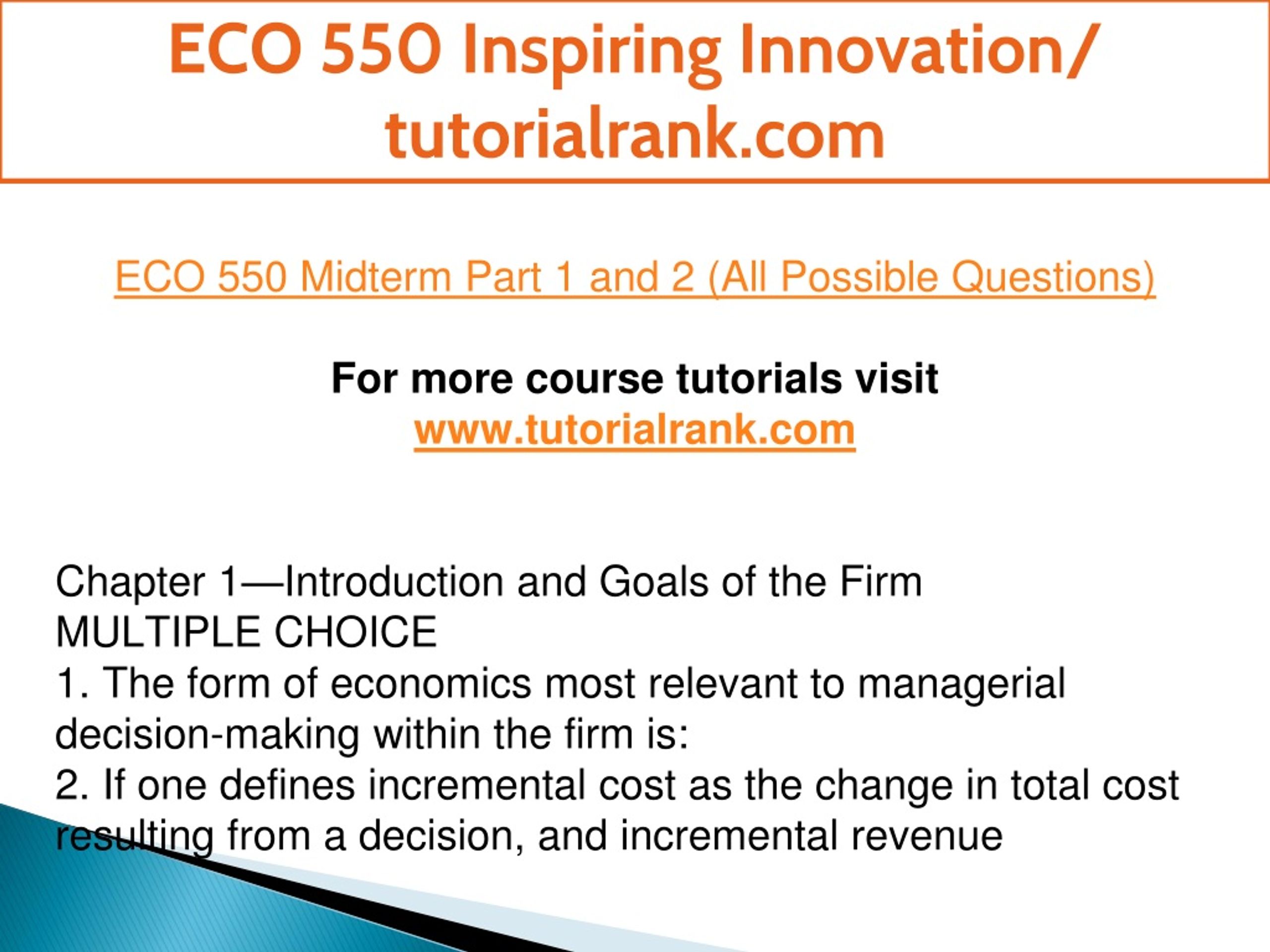 ECO 550 Inspiring Innovation/ tutorialrank.com

ECO 550 Midterm Part 1 and 2 (All Possible Questions)

For more course tutorials visit
www.tutorialrank.com

Chapter 1—Introduction and Goals of the Firm
MULTIPLE CHOICE
1. The form of economics most relevant to managerial decision-making within the firm is:
2. If one defines incremental cost as the change in total cost resulting from a decision, and incremental revenue